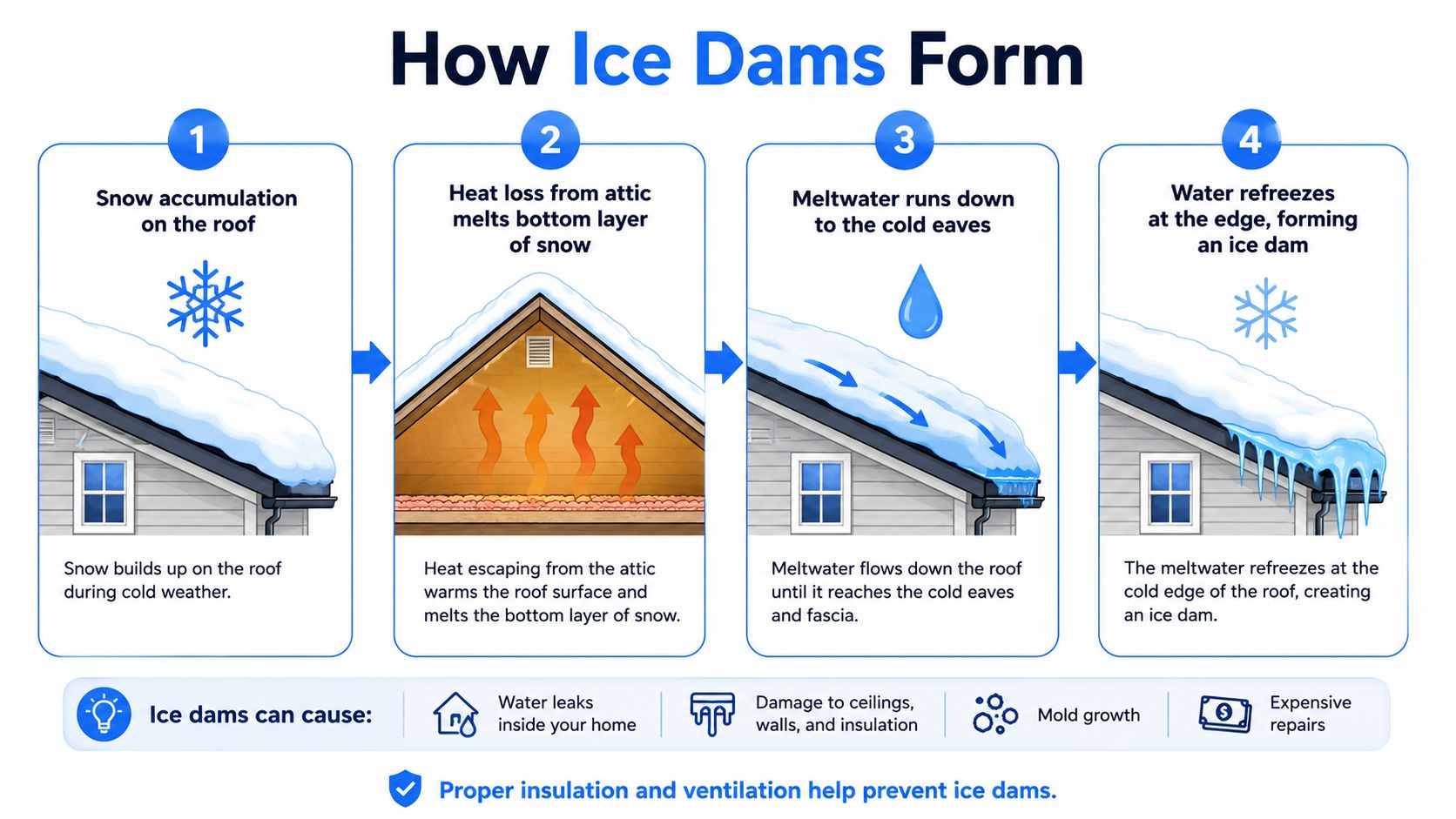 How Ice Dams Form

1

Snow accumulation on the roof

Snow builds up on the roof during cold weather.

2

Heat loss from attic melts bottom layer of snow

Heat escaping from the attic warms the roof surface and melts the bottom layer of snow.

3

Meltwater runs down to the cold eaves

Meltwater flows down the roof until it reaches the cold eaves and fascia.

4

Water refreezes at the edge, forming an ice dam

The meltwater refreezes at the cold edge of the roof, creating an ice dam.

Ice dams can cause:

Water leaks inside your home

Damage to ceilings, walls, and insulation

Mold growth

Expensive repairs

Proper insulation and ventilation help prevent ice dams.